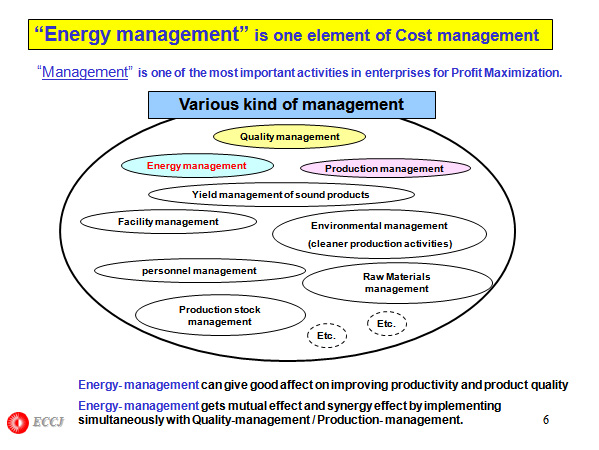 “Energy management” is one element of Cost management

“Management” is one of the most important activities in enterprises for Profit Maximization.

Various kind of management

Quality management

Energy management

Production management

Yield management of sound products

Facility management

Environmental management (cleaner production activities)

personnel management

Raw Materials management

Production stock management

Etc.

Etc.

Energy- management can give good affect on improving productivity and product quality

Energy- management gets mutual effect and synergy effect by implementing simultaneously with Quality-management / Production- management.

ECCJ

6